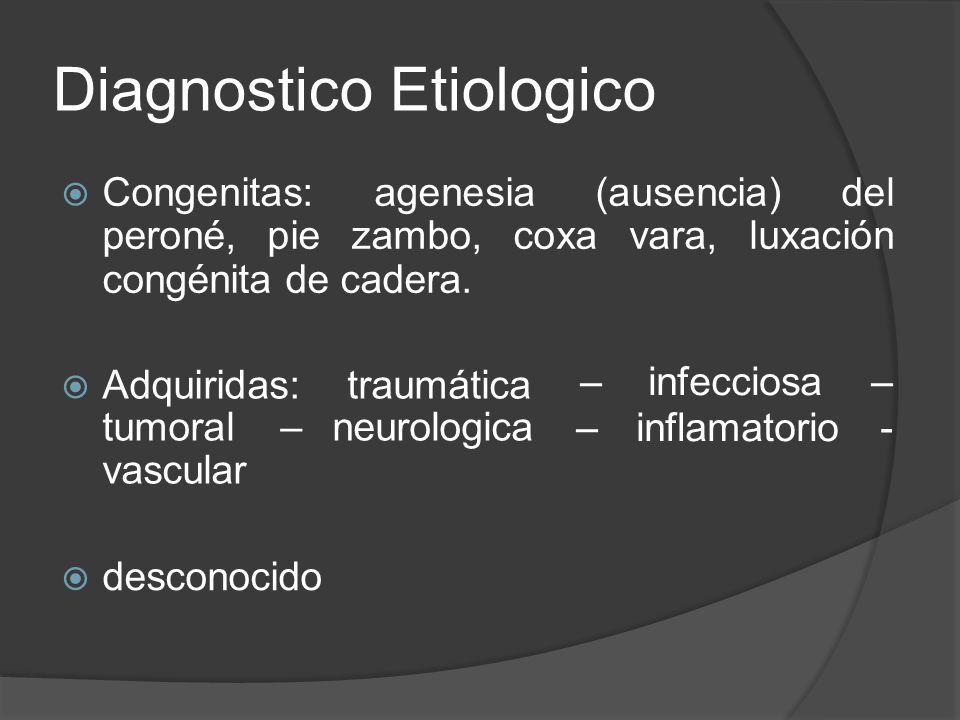 Diagnostico Etiologico

Congenitas: agenesia (ausencia) del peroné, pie zambo, coxa vara, luxación congénita de cadera.

Adquiridas: traumática – infecciosa – tumoral – neurologica – inflamatorio - vascular

desconocido